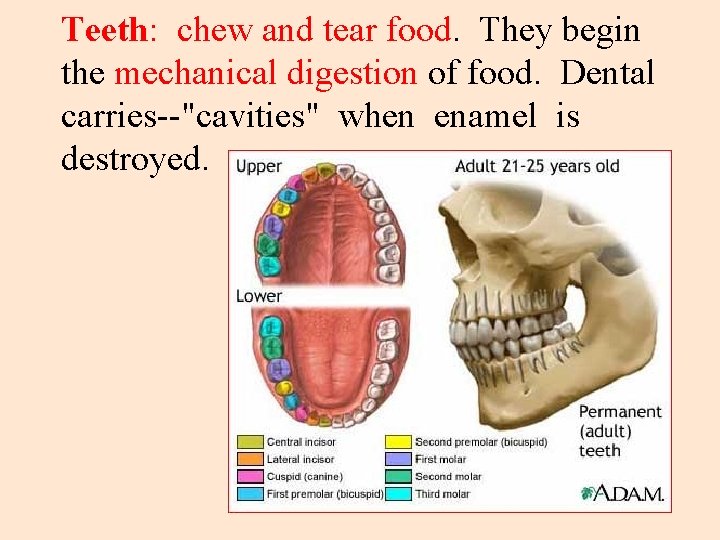 Teeth: chew and tear food. They begin the mechanical digestion of food. Dental carries--"cavities" when enamel is destroyed.

Upper

Adult 21-25 years old

Lower

Permanent (adult) teeth

Central incisor
Lateral incisor
Cuspid (canine)
First premolar (bicuspid)
Second premolar (bicuspid)
First molar
Second molar
Third molar

A.D.A.M.